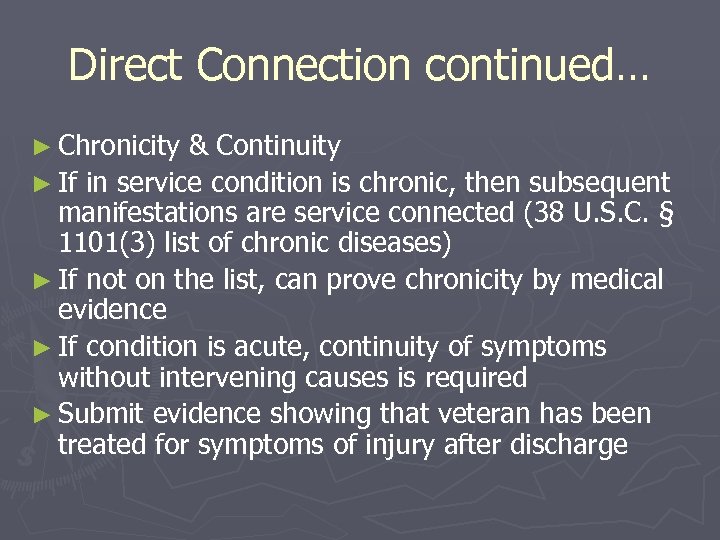 Direct Connection continued…

► Chronicity & Continuity
► If in service condition is chronic, then subsequent manifestations are service connected (38 U.S.C. § 1101(3) list of chronic diseases)
► If not on the list, can prove chronicity by medical evidence
► If condition is acute, continuity of symptoms without intervening causes is required
► Submit evidence showing that veteran has been treated for symptoms of injury after discharge